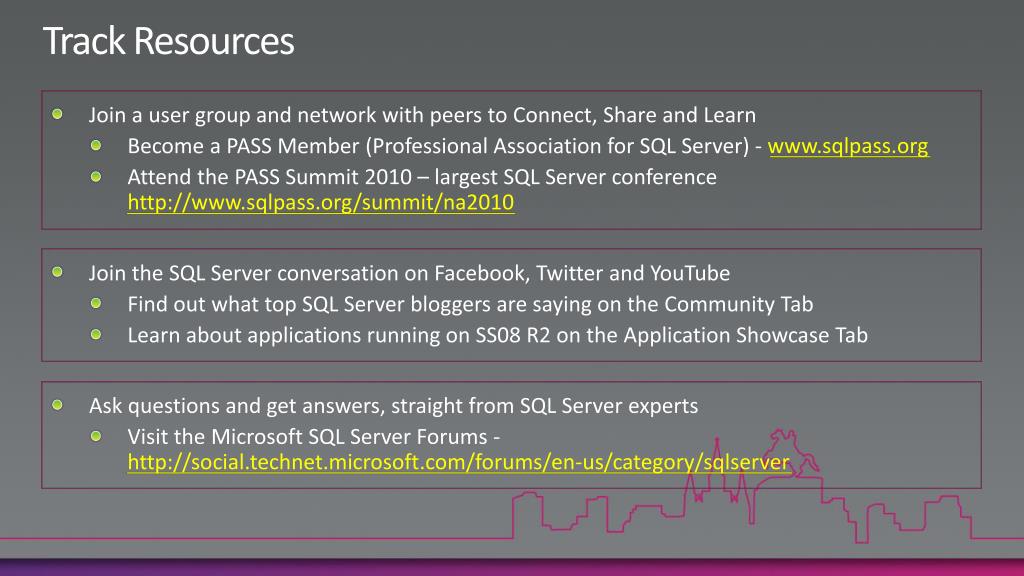 Track Resources

Join a user group and network with peers to Connect, Share and Learn

Become a PASS Member (Professional Association for SQL Server) - www.sqlpass.org

Attend the PASS Summit 2010 – largest SQL Server conference http://www.sqlpass.org/summit/na2010

Join the SQL Server conversation on Facebook, Twitter and YouTube

Find out what top SQL Server bloggers are saying on the Community Tab

Learn about applications running on SS08 R2 on the Application Showcase Tab

Ask questions and get answers, straight from SQL Server experts

Visit the Microsoft SQL Server Forums - http://social.technet.microsoft.com/forums/en-us/category/sqlserver